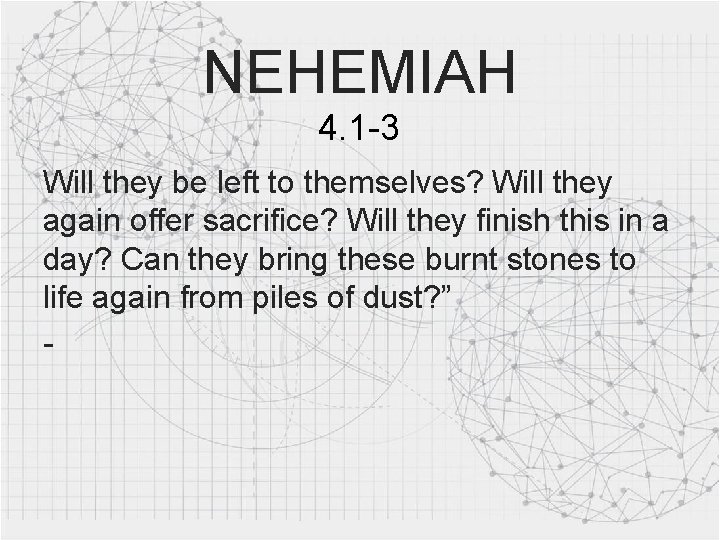 NEHEMIAH

4.1-3

Will they be left to themselves? Will they again offer sacrifice? Will they finish this in a day? Can they bring these burnt stones to life again from piles of dust?"

-